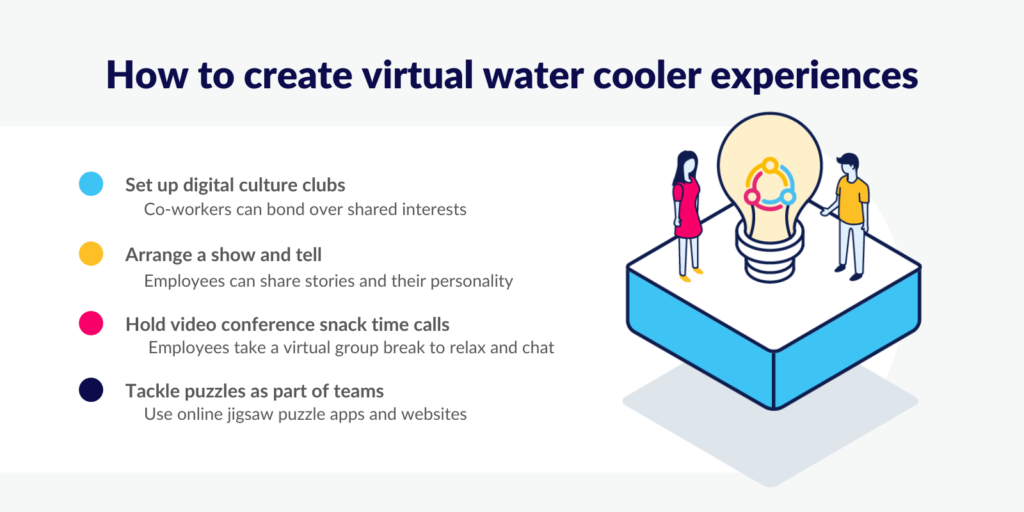 How to create virtual water cooler experiences

Set up digital culture clubs
Co-workers can bond over shared interests

Arrange a show and tell
Employees can share stories and their personality

Hold video conference snack time calls
Employees take a virtual group break to relax and chat

Tackle puzzles as part of teams
Use online jigsaw puzzle apps and websites